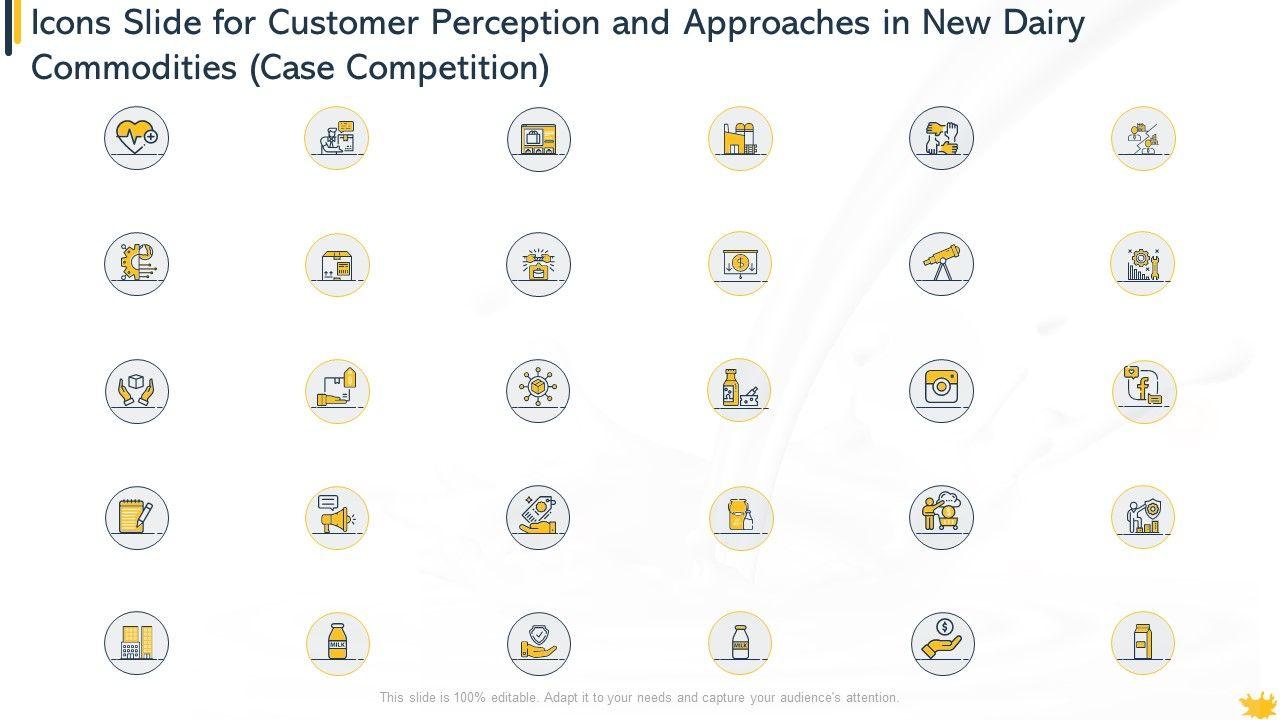 Icons Slide for Customer Perception and Approaches in New Dairy Commodities (Case Competition)

MILK

MILK

This slide is 100% editable. Adapt it to your needs and capture your audience's attention.